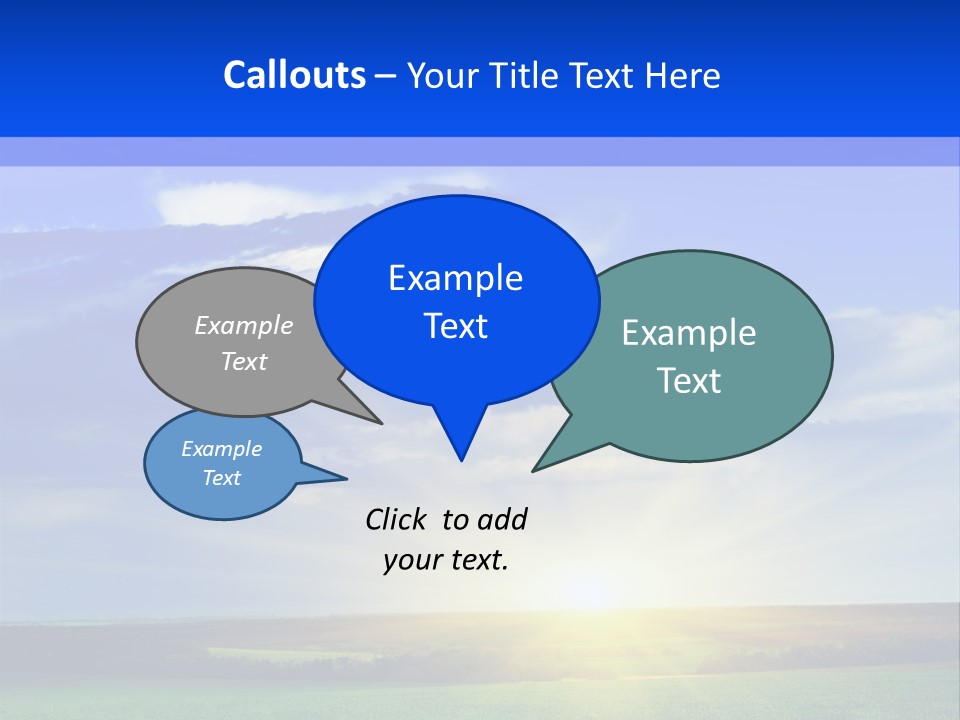 Callouts – Your Title Text Here

Example Text

Example Text

Example Text

Example Text

Click to add your text.